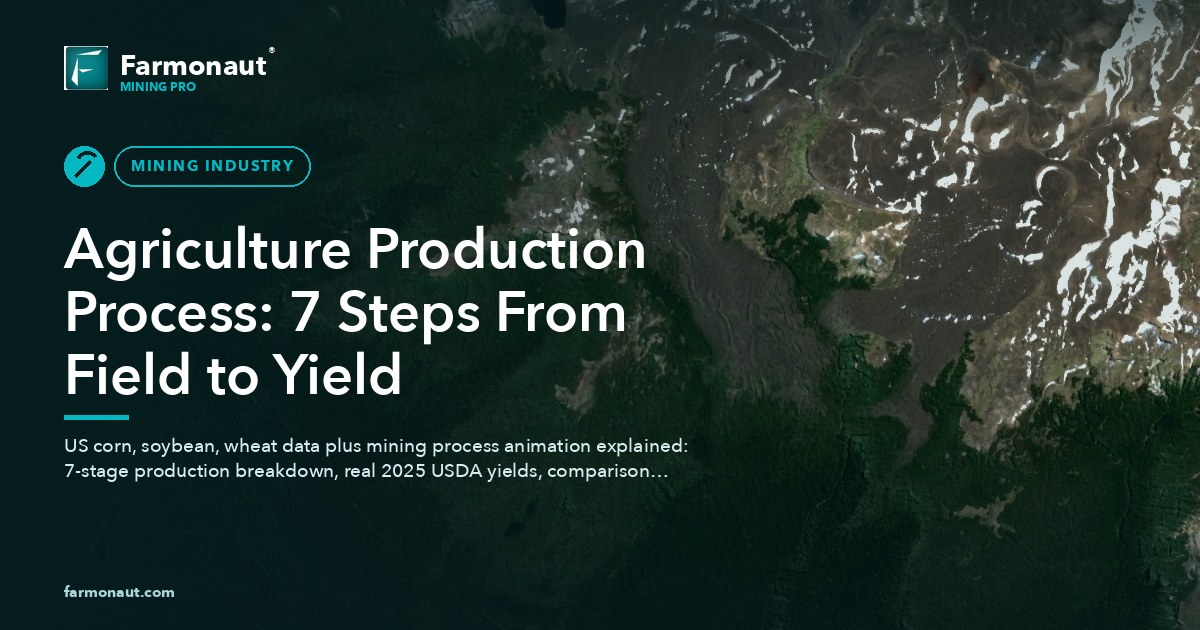 Farmonaut®
MINING PRO

MINING INDUSTRY

Agriculture Production Process: 7 Steps From Field to Yield

US corn, soybean, wheat data plus mining process animation explained: 7-stage production breakdown, real 2025 USDA yields, comparison...

farmonaut.com